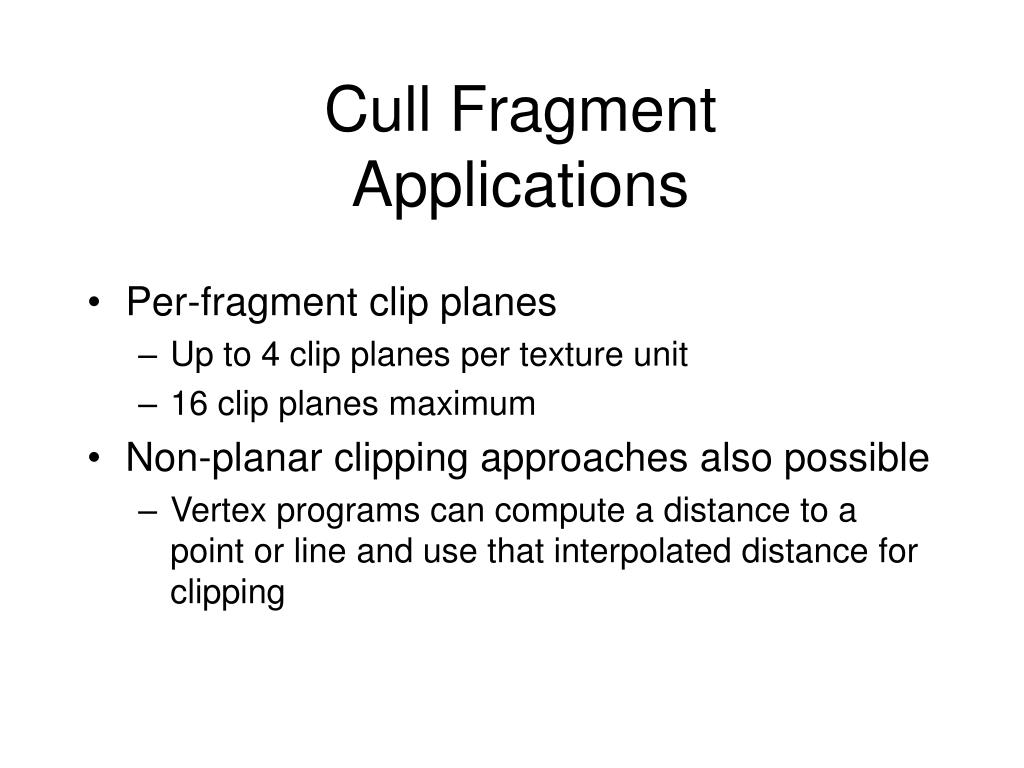 Cull Fragment Applications

• Per-fragment clip planes
– Up to 4 clip planes per texture unit
– 16 clip planes maximum
• Non-planar clipping approaches also possible
– Vertex programs can compute a distance to a point or line and use that interpolated distance for clipping